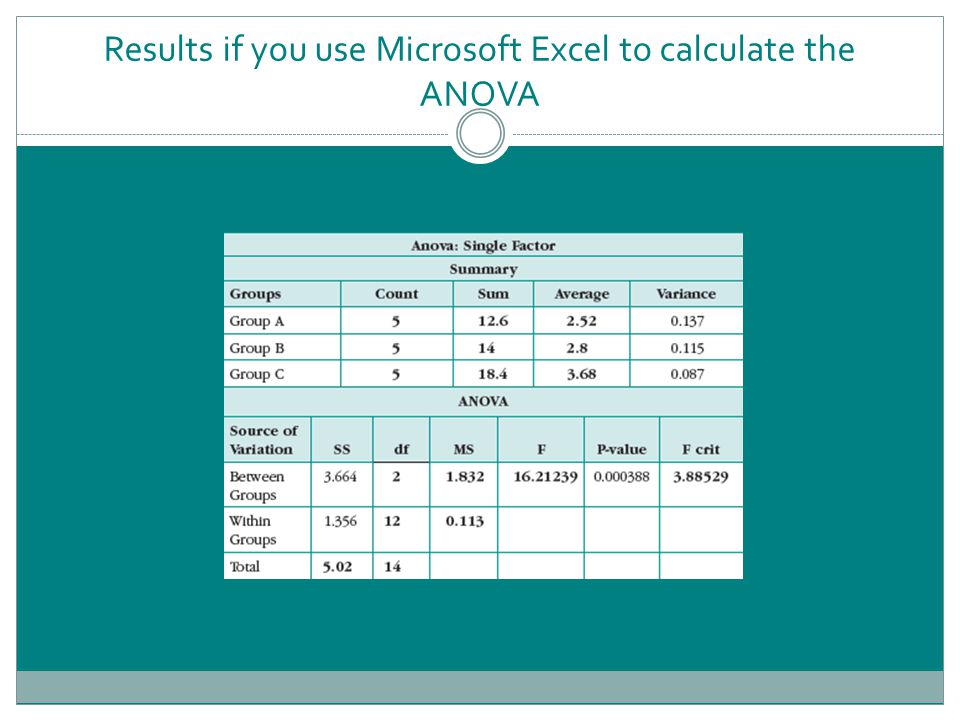 Results if you use Microsoft Excel to calculate the ANOVA

Anova: Single Factor

Summary

| Groups | Count | Sum | Average | Variance |
|---|---|---|---|---|
| Group A | 5 | 12.6 | 2.52 | 0.137 |
| Group B | 5 | 14 | 2.8 | 0.115 |
| Group C | 5 | 18.4 | 3.68 | 0.087 |

ANOVA

| Source of Variation | SS | df | MS | F | P-value | F crit |
|---|---|---|---|---|---|---|
| Between Groups | 3.664 | 2 | 1.832 | 16.21239 | 0.000388 | 3.88529 |
| Within Groups | 1.356 | 12 | 0.113 | | | |
| Total | 5.02 | 14 | | | | |